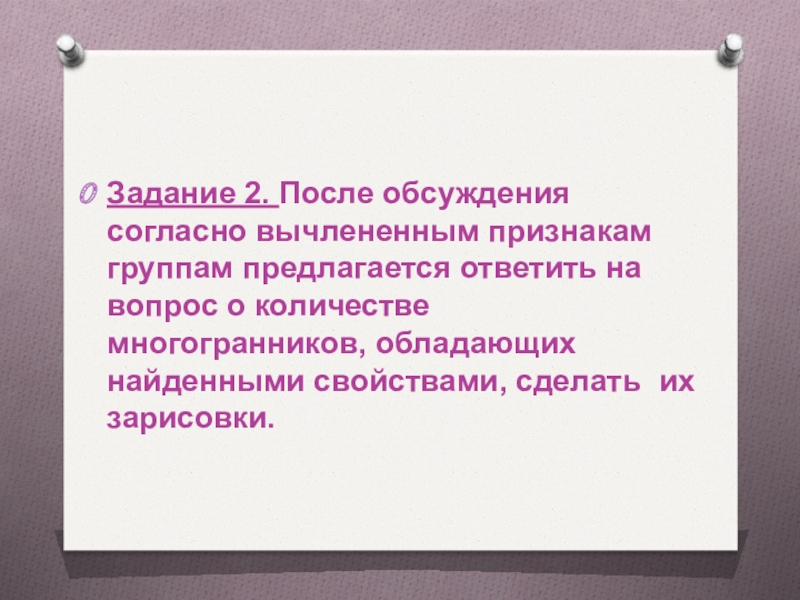 Задание 2. После обсуждения согласно вычлененным признакам группам предлагается ответить на вопрос о количестве многогранников, обладающих найденными свойствами, сделать их зарисовки.